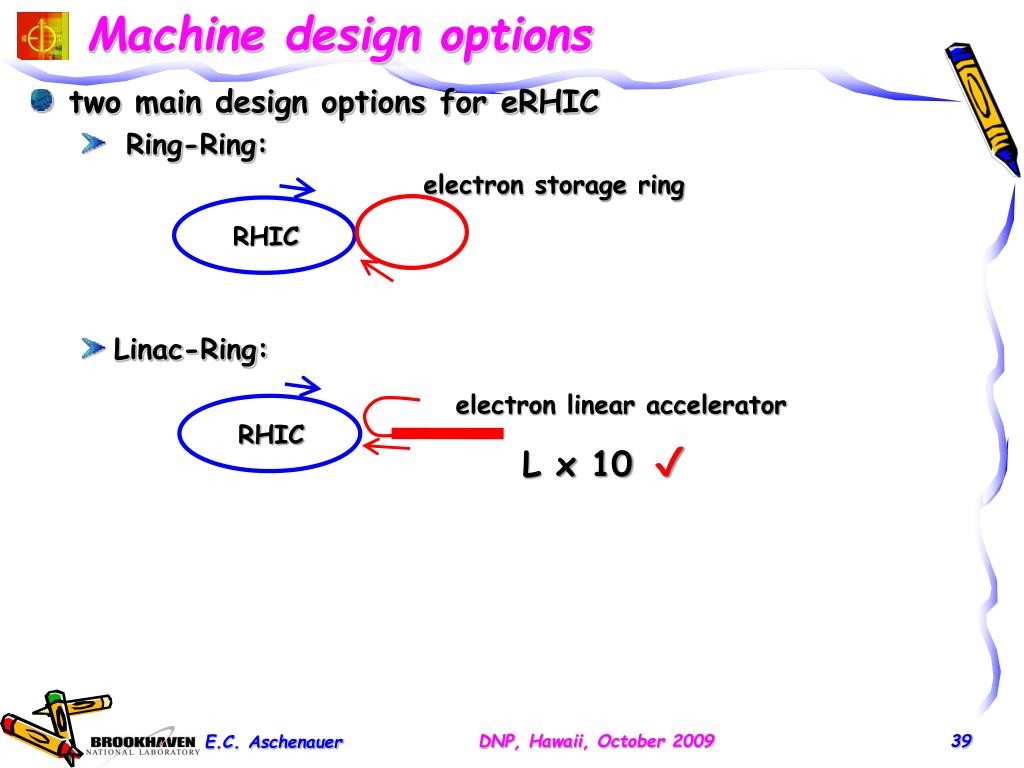 Machine design options

two main design options for eRHIC

Ring-Ring:

electron storage ring

RHIC

Linac-Ring:

electron linear accelerator

RHIC

L x 10 ✓

BROOKHAVEN NATIONAL LABORATORY E.C. Aschenauer DNP, Hawaii, October 2009 39